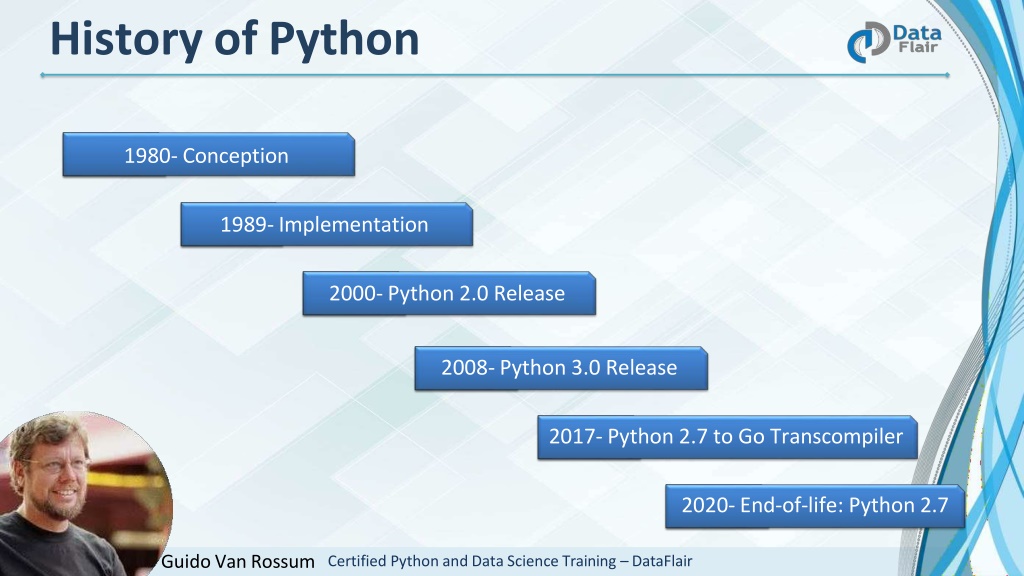 History of Python

Data Flair

1980- Conception

1989- Implementation

2000- Python 2.0 Release

2008- Python 3.0 Release

2017- Python 2.7 to Go Transcompiler

2020- End-of-life: Python 2.7

Guido Van Rossum

Certified Python and Data Science Training – DataFlair